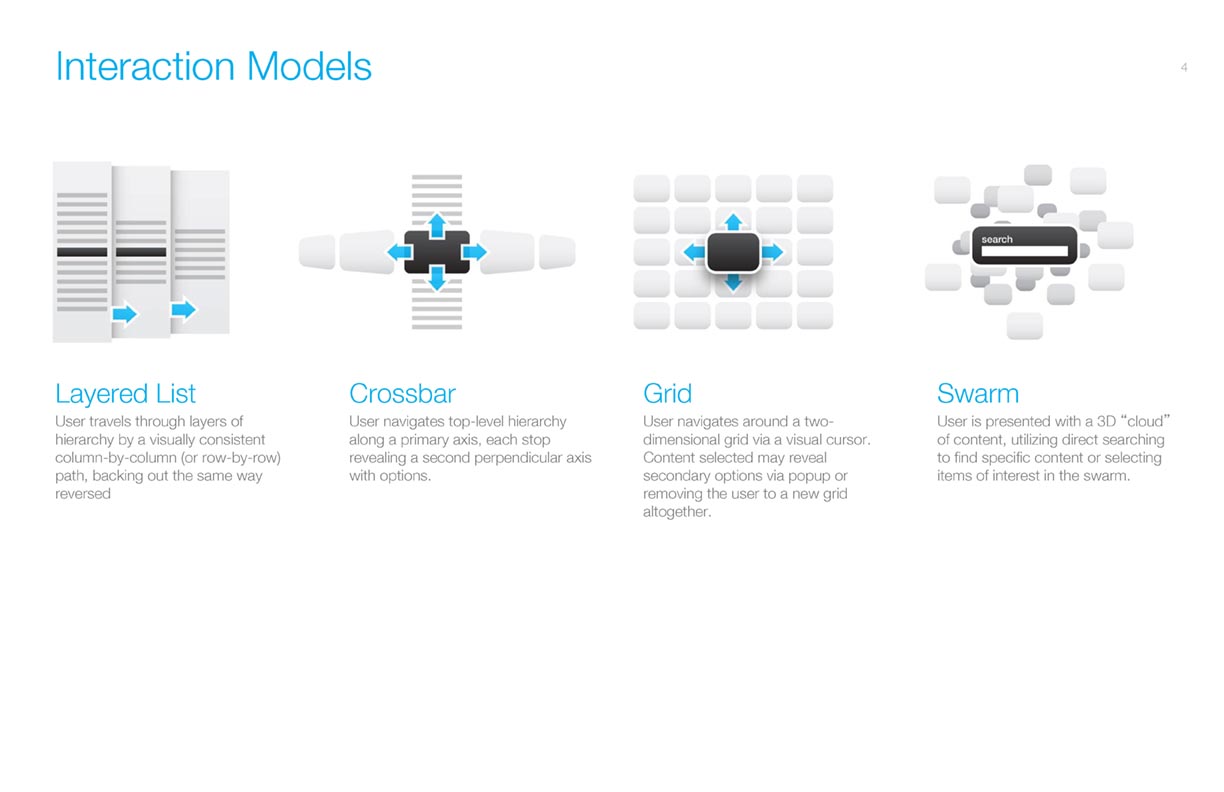 Interaction Models

4

search

Layered List
User travels through layers of hierarchy by a visually consistent column-by-column (or row-by-row) path, backing out the same way reversed

Crossbar
User navigates top-level hierarchy along a primary axis, each stop revealing a second perpendicular axis with options.

Grid
User navigates around a two-dimensional grid via a visual cursor. Content selected may reveal secondary options via popup or removing the user to a new grid altogether.

Swarm
User is presented with a 3D “cloud” of content, utilizing direct searching to find specific content or selecting items of interest in the swarm.